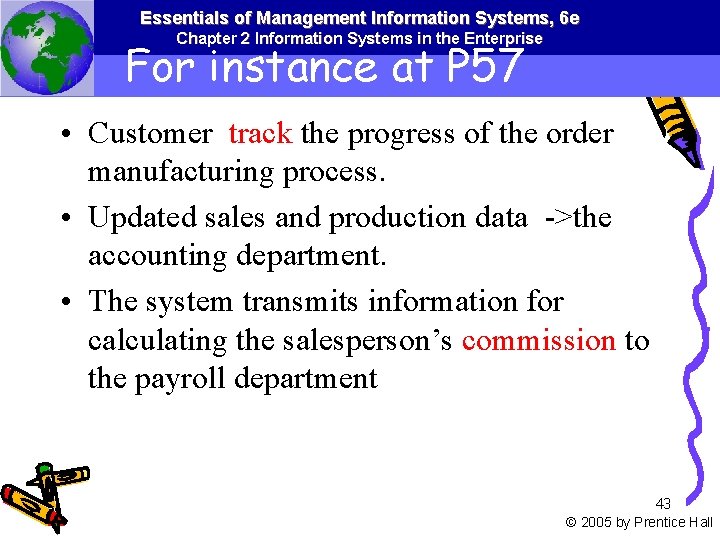 Essentials of Management Information Systems, 6e
Chapter 2 Information Systems in the Enterprise

For instance at P57

• Customer track the progress of the order manufacturing process.

• Updated sales and production data ->the accounting department.

• The system transmits information for calculating the salesperson's commission to the payroll department

43
© 2005 by Prentice Hall